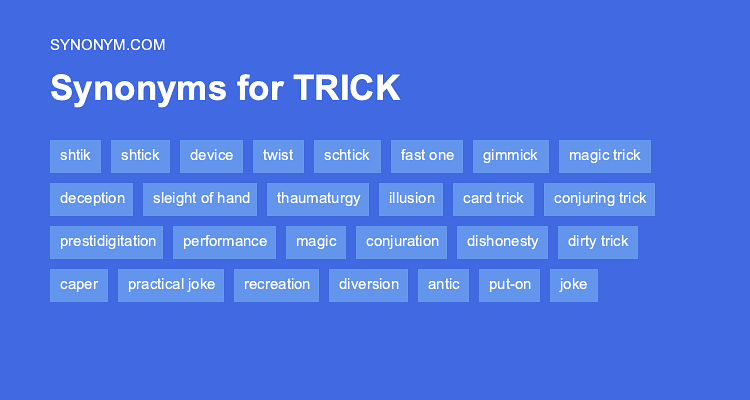 SYNONYM.COM

Synonyms for TRICK

shtik shtick device twist schtick fast one gimmick magic trick deception sleight of hand thaumaturgy illusion card trick conjuring trick prestidigitation performance magic conjuration dishonesty dirty trick caper practical joke recreation diversion antic put-on joke